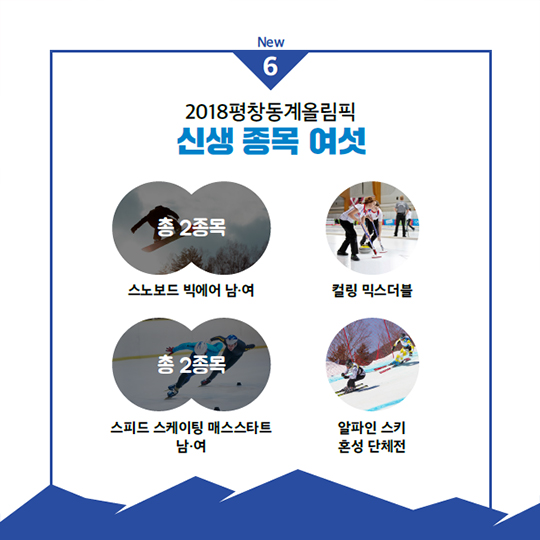 New
6

2018평창동계올림픽
신생 종목 여섯

총 2종목

스노보드 빅에어 남·여

컬링 믹스더블

총 2종목

스피드 스케이팅 매스스타트 남·여

알파인 스키 혼성 단체전